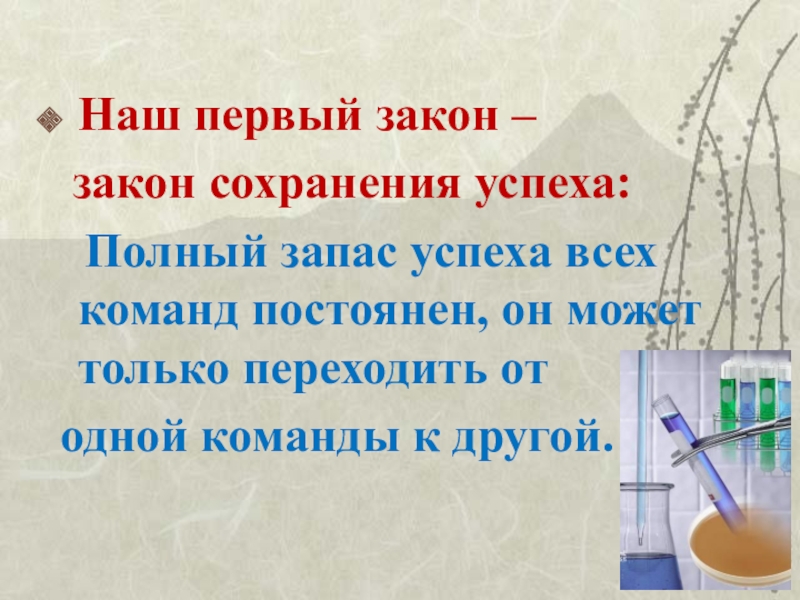 Наш первый закон – закон сохранения успеха:

Полный запас успеха всех команд постоянен, он может только переходить от одной команды к другой.